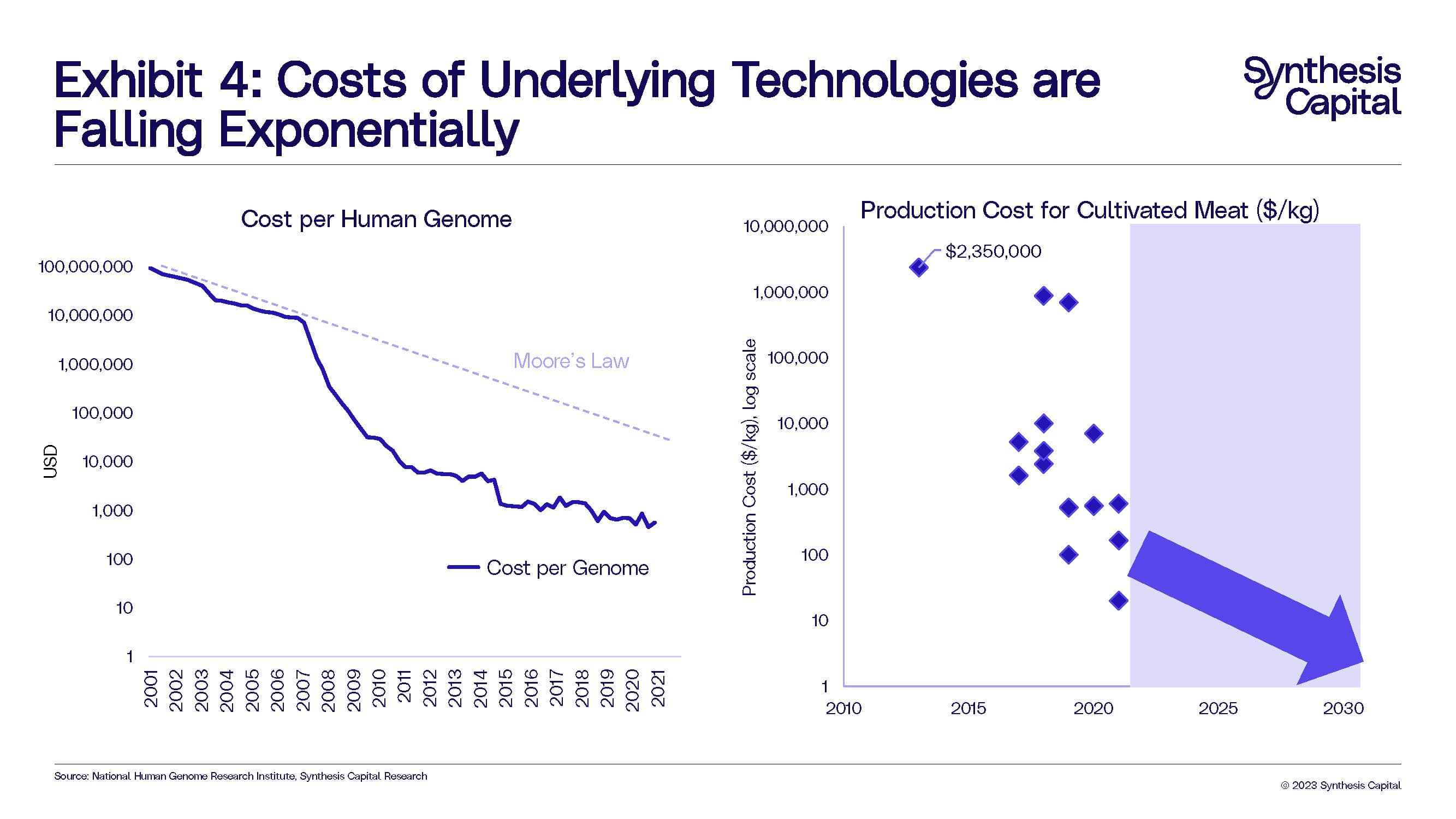 Exhibit 4: Costs of Underlying Technologies are Falling Exponentially

Synthesis Capital

Cost per Human Genome

USD

100,000,000
10,000,000
1,000,000
100,000
10,000
1,000
100
10
1

Moore's Law

Cost per Genome

2001 2002 2003 2004 2005 2006 2007 2008 2009 2010 2011 2012 2013 2014 2015 2016 2017 2018 2019 2020 2021

Production Cost for Cultivated Meat ($/kg)

Production Cost ($/kg), log scale

10,000,000
1,000,000
100,000
10,000
1,000
100
10
1

$2,350,000

2010 2015 2020 2025 2030

Source: National Human Genome Research Institute, Synthesis Capital Research

© 2023 Synthesis Capital